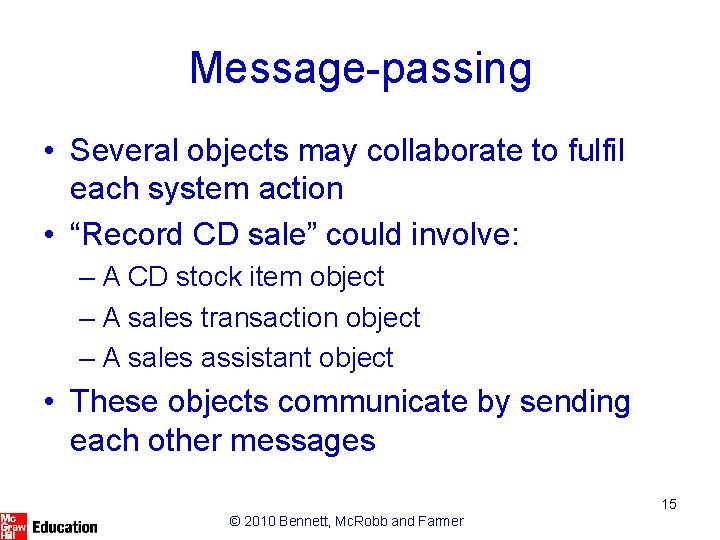 Message-passing

• Several objects may collaborate to fulfil each system action
• “Record CD sale” could involve:
– A CD stock item object
– A sales transaction object
– A sales assistant object
• These objects communicate by sending each other messages

15

Mc Graw Hill Education

© 2010 Bennett, McRobb and Farmer